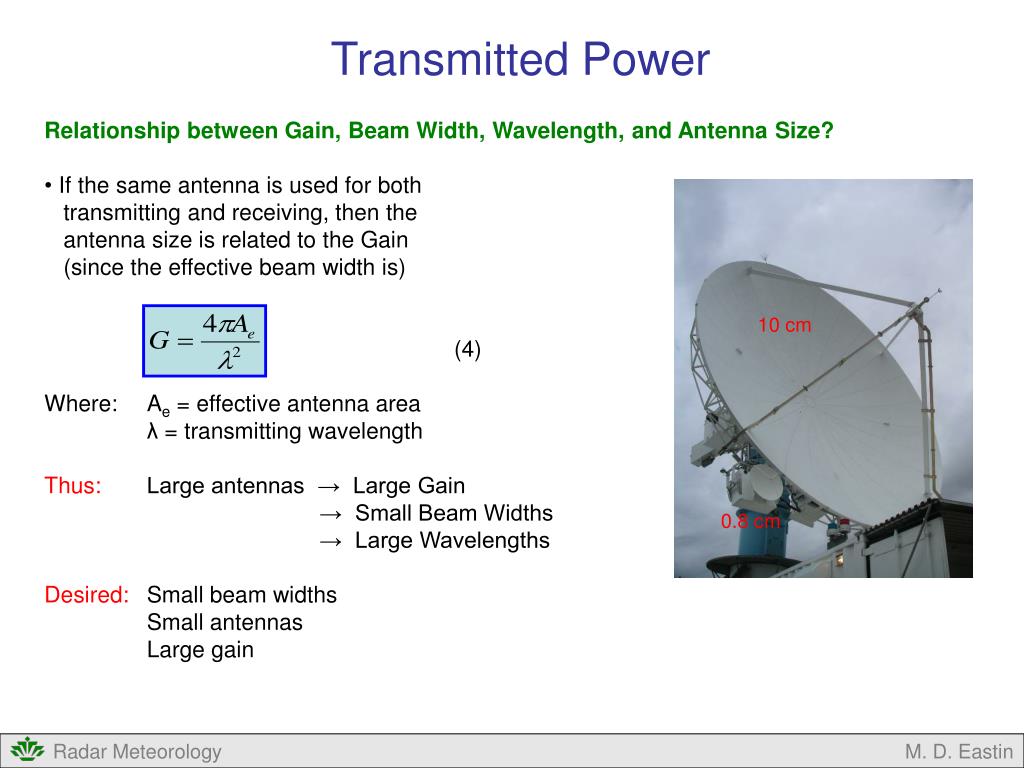 Transmitted Power

Relationship between Gain, Beam Width, Wavelength, and Antenna Size?

• If the same antenna is used for both transmitting and receiving, then the antenna size is related to the Gain (since the effective beam width is)

$G = \frac{4\pi A_e}{\lambda^2}$ (4)

Where: $A_e$ = effective antenna area
λ = transmitting wavelength

Thus: Large antennas → Large Gain
→ Small Beam Widths
→ Large Wavelengths

Desired: Small beam widths
Small antennas
Large gain

10 cm

0.8 cm

Radar Meteorology

M. D. Eastin